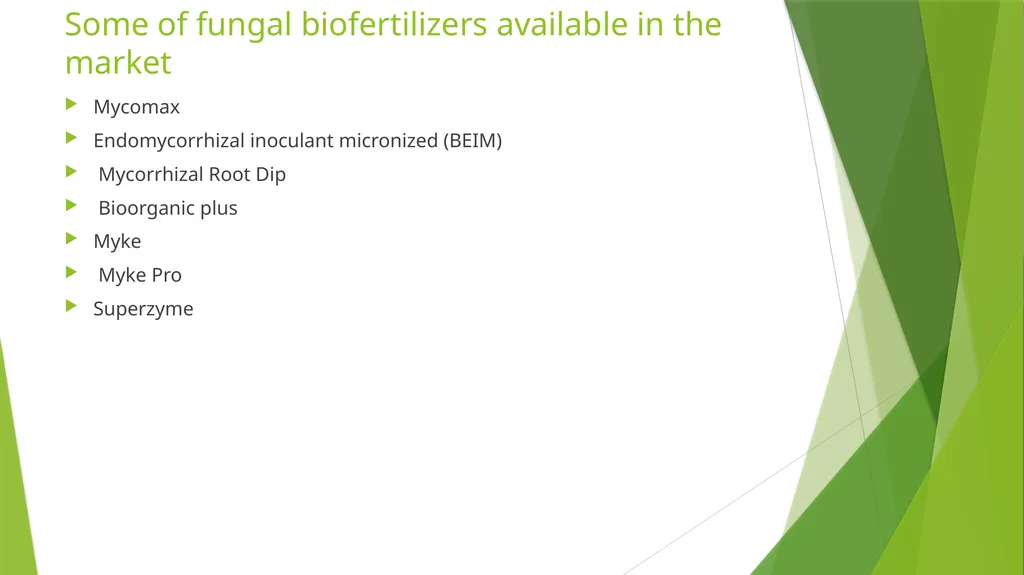 Some of fungal biofertilizers available in the market

Mycomax

Endomycorrhizal inoculant micronized (BEIM)

Mycorrhizal Root Dip

Bioorganic plus

Myke

Myke Pro

Superzyme